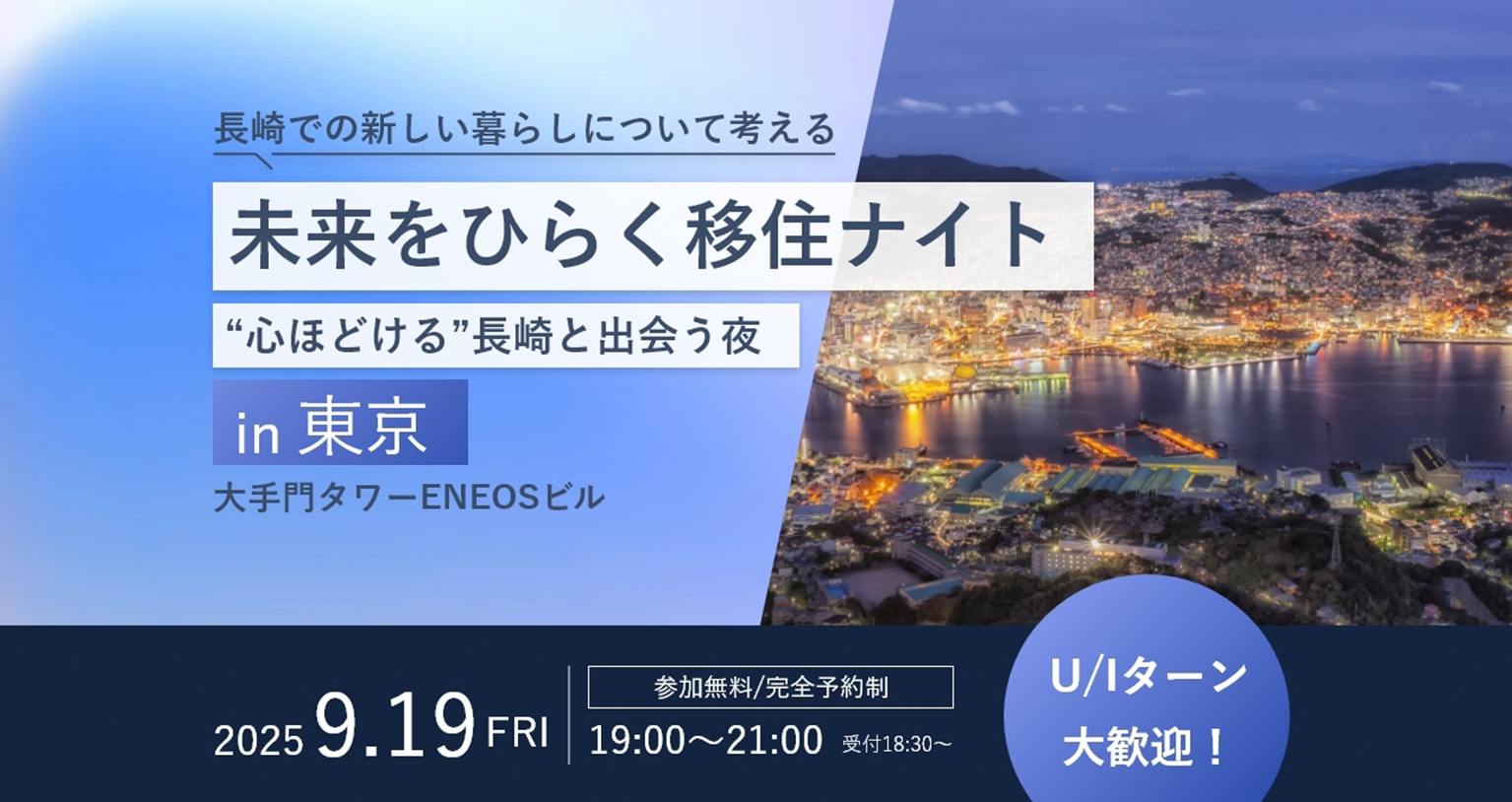 長崎での新しい暮らしについて考える

未来をひらく移住ナイト

“心ほどける”長崎と出会う夜

in 東京

大手門タワーENEOSビル

2025 9.19 FRI

参加無料/完全予約制

19:00～21:00 受付18:30～

U/Iターン
大歓迎！